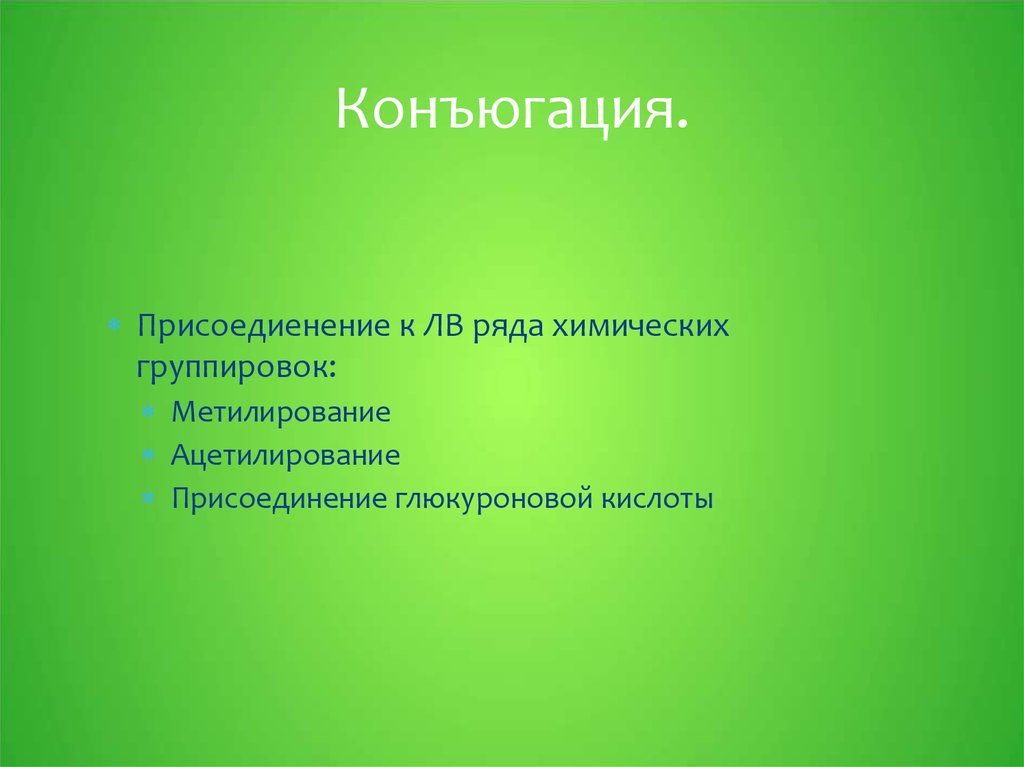 Конъюгация.

Присоедиенение к ЛВ ряда химических группировок:

Метилирование

Ацетилирование

Присоединение глюкуроновой кислоты